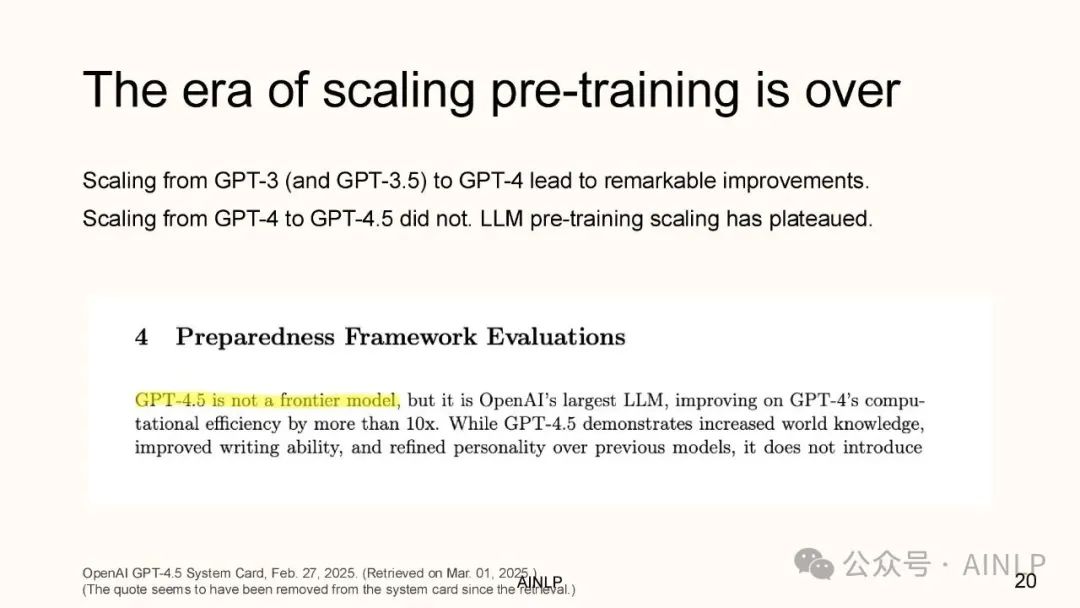 The era of scaling pre-training is over

Scaling from GPT-3 (and GPT-3.5) to GPT-4 lead to remarkable improvements.
Scaling from GPT-4 to GPT-4.5 did not. LLM pre-training scaling has plateaued.

4 Preparedness Framework Evaluations

GPT-4.5 is not a frontier model, but it is OpenAI's largest LLM, improving on GPT-4's computational efficiency by more than 10x. While GPT-4.5 demonstrates increased world knowledge, improved writing ability, and refined personality over previous models, it does not introduce

OpenAI GPT-4.5 System Card, Feb. 27, 2025. (Retrieved on Mar. 01, 2025.)
(The quote seems to have been removed from the system card since the retrieval.)

AINLP

公众号 · AINLP

20